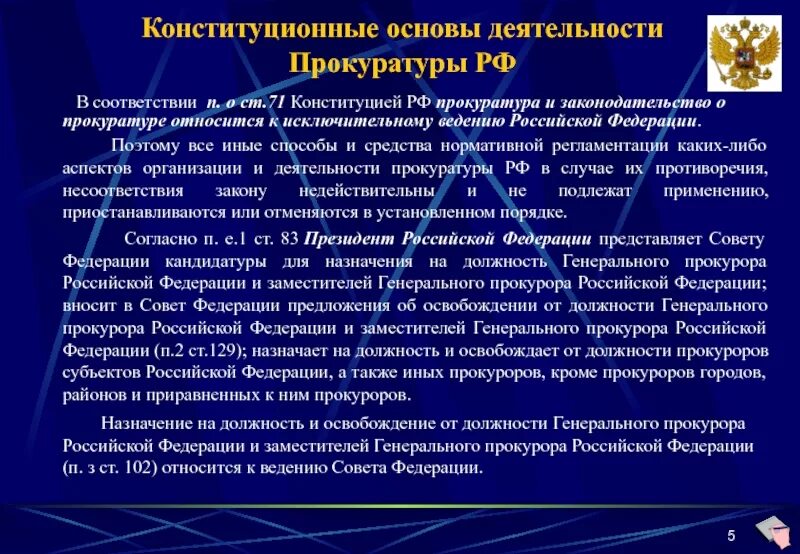 Конституционные основы деятельности Прокуратуры РФ

В соответствии п. о ст.71 Конституцией РФ прокуратура и законодательство о прокуратуре относится к исключительному ведению Российской Федерации.

Поэтому все иные способы и средства нормативной регламентации каких-либо аспектов организации и деятельности прокуратуры РФ в случае их противоречия, несоответствия закону недействительны и не подлежат применению, приостанавливаются или отменяются в установленном порядке.

Согласно п. е.1 ст. 83 Президент Российской Федерации представляет Совету Федерации кандидатуры для назначения на должность Генерального прокурора Российской Федерации и заместителей Генерального прокурора Российской Федерации; вносит в Совет Федерации предложения об освобождении от должности Генерального прокурора Российской Федерации и заместителей Генерального прокурора Российской Федерации (п.2 ст.129); назначает на должность и освобождает от должности прокуроров субъектов Российской Федерации, а также иных прокуроров, кроме прокуроров городов, районов и приравненных к ним прокуроров.

Назначение на должность и освобождение от должности Генерального прокурора Российской Федерации и заместителей Генерального прокурора Российской Федерации (п. з ст. 102) относится к ведению Совета Федерации.

5